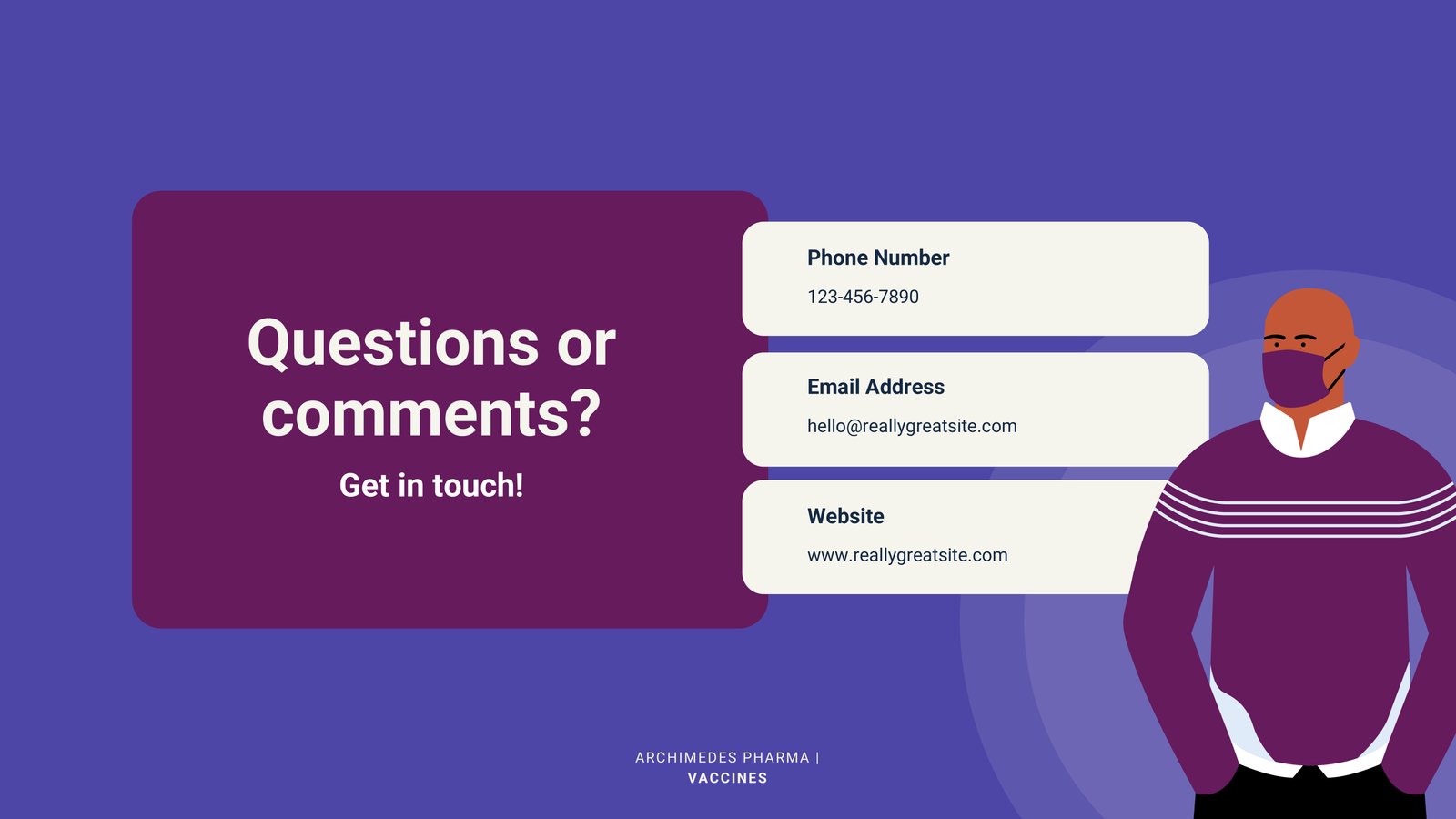 Questions or comments?

Get in touch!

Phone Number

123-456-7890

Email Address

hello@reallygreatsite.com

Website

www.reallygreatsite.com

ARCHIMEDES PHARMA |
VACCINES